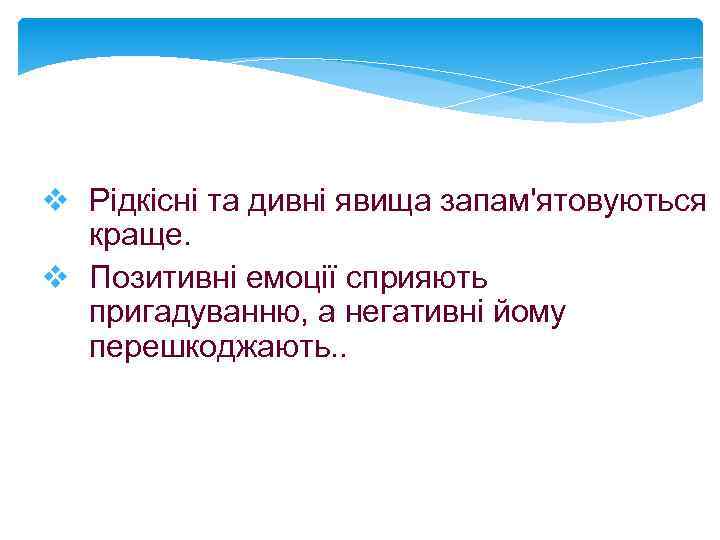 ❖ Рідкісні та дивні явища запам'ятовуються краще.

❖ Позитивні емоції сприяють пригадуванню, а негативні йому перешкоджають..